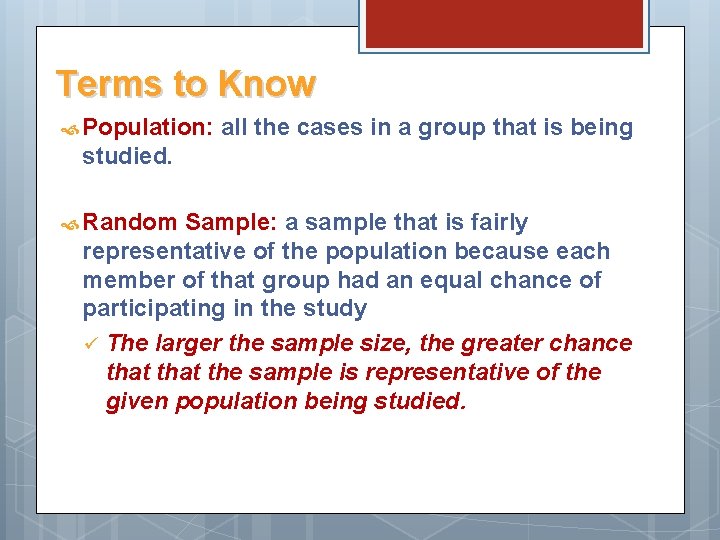 Terms to Know

Population: all the cases in a group that is being studied.

Random Sample: a sample that is fairly representative of the population because each member of that group had an equal chance of participating in the study

✓ The larger the sample size, the greater chance that that the sample is representative of the given population being studied.